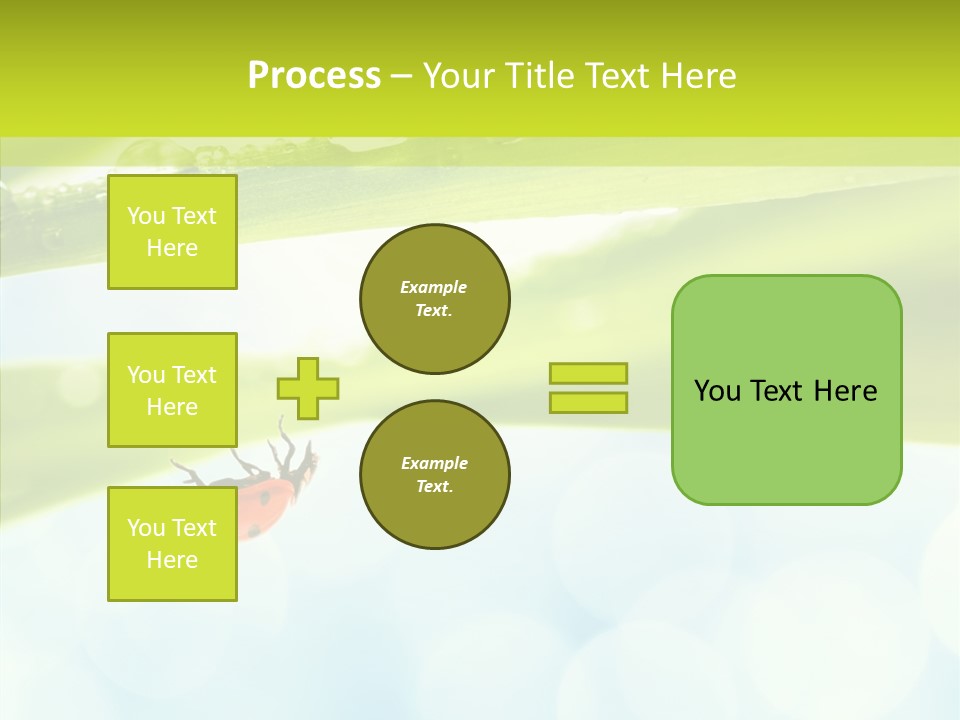 Process – Your Title Text Here

You Text Here

You Text Here

You Text Here

Example Text.

Example Text.

You Text Here